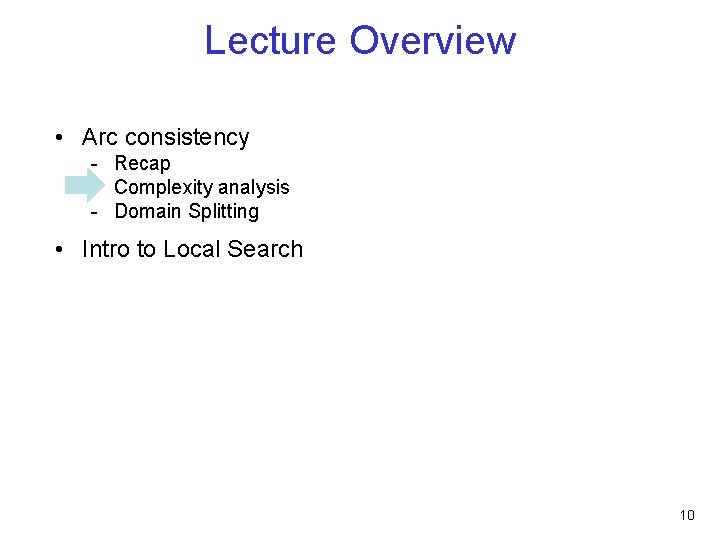 Lecture Overview

• Arc consistency
  - Recap
  Complexity analysis
  - Domain Splitting

• Intro to Local Search

10